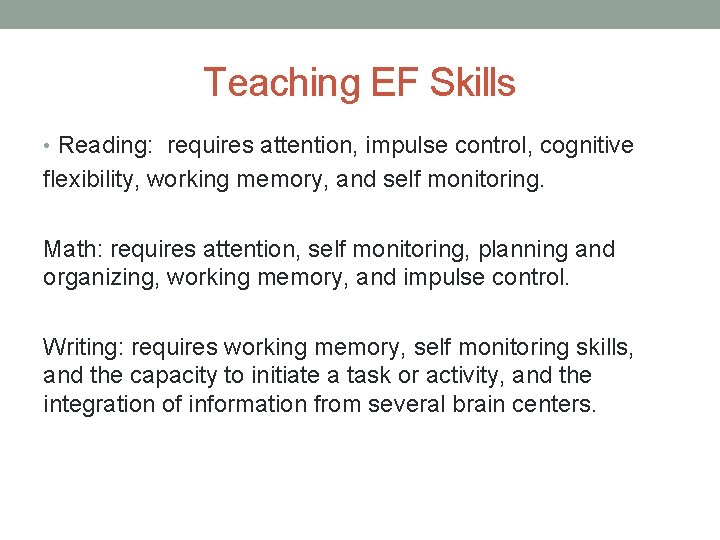 Teaching EF Skills

• Reading: requires attention, impulse control, cognitive flexibility, working memory, and self monitoring.

Math: requires attention, self monitoring, planning and organizing, working memory, and impulse control.

Writing: requires working memory, self monitoring skills, and the capacity to initiate a task or activity, and the integration of information from several brain centers.